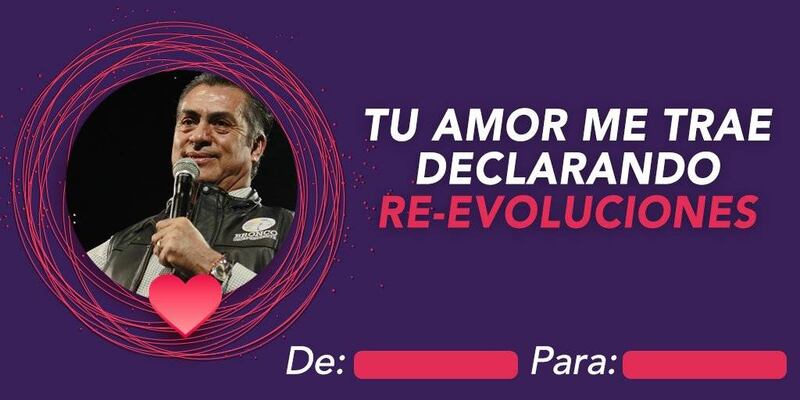 BRONCO

TU AMOR ME TRAE DECLARANDO RE-EVOLUCIONES

De: Para: